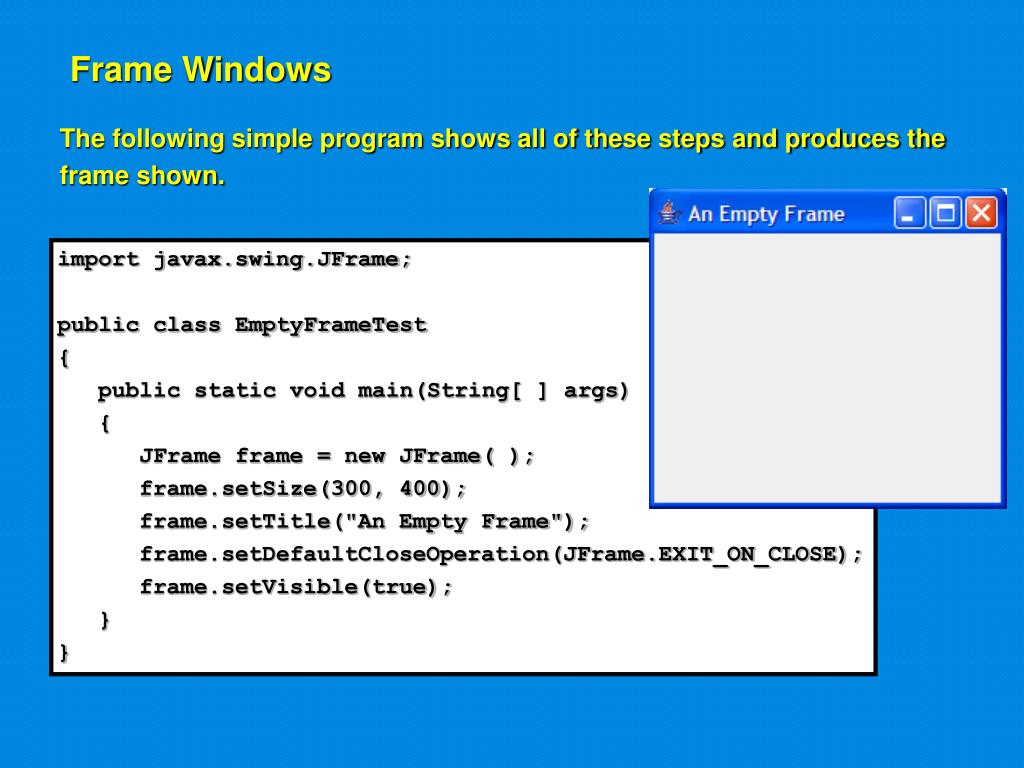 Frame Windows

The following simple program shows all of these steps and produces the frame shown.

An Empty Frame

import javax.swing.JFrame;

public class EmptyFrameTest
{
public static void main(String[ ] args)
{
JFrame frame = new JFrame( );
frame.setSize(300, 400);
frame.setTitle("An Empty Frame");
frame.setDefaultCloseOperation(JFrame.EXIT_ON_CLOSE);
frame.setVisible(true);
}
}